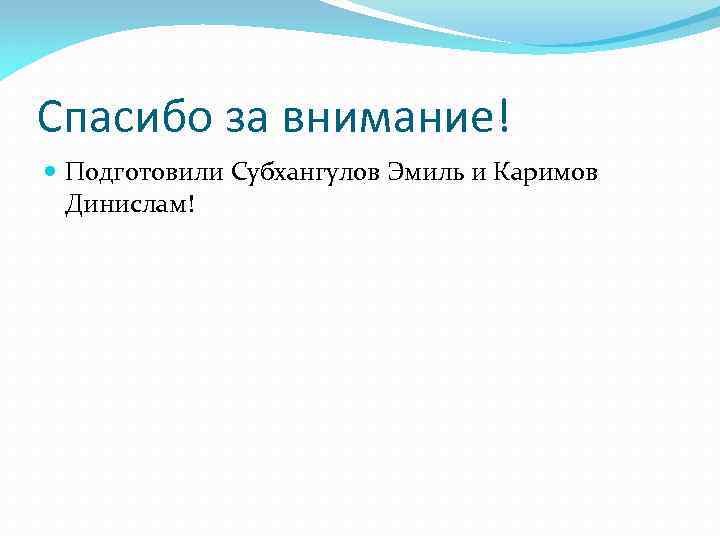 Спасибо за внимание!

Подготовили Субхангулов Эмиль и Каримов Динислам!